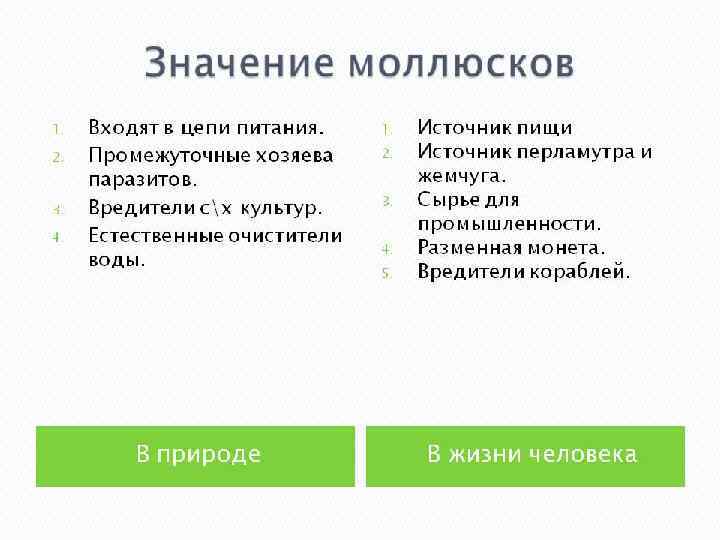 Значение моллюсков

1. Входят в цепи питания.
2. Промежуточные хозяева паразитов.
3. Вредители с\х культур.
4. Естественные очистители воды.

1. Источник пищи
2. Источник перламутра и жемчуга.
3. Сырье для промышленности.
4. Разменная монета.
5. Вредители кораблей.

В природе

В жизни человека